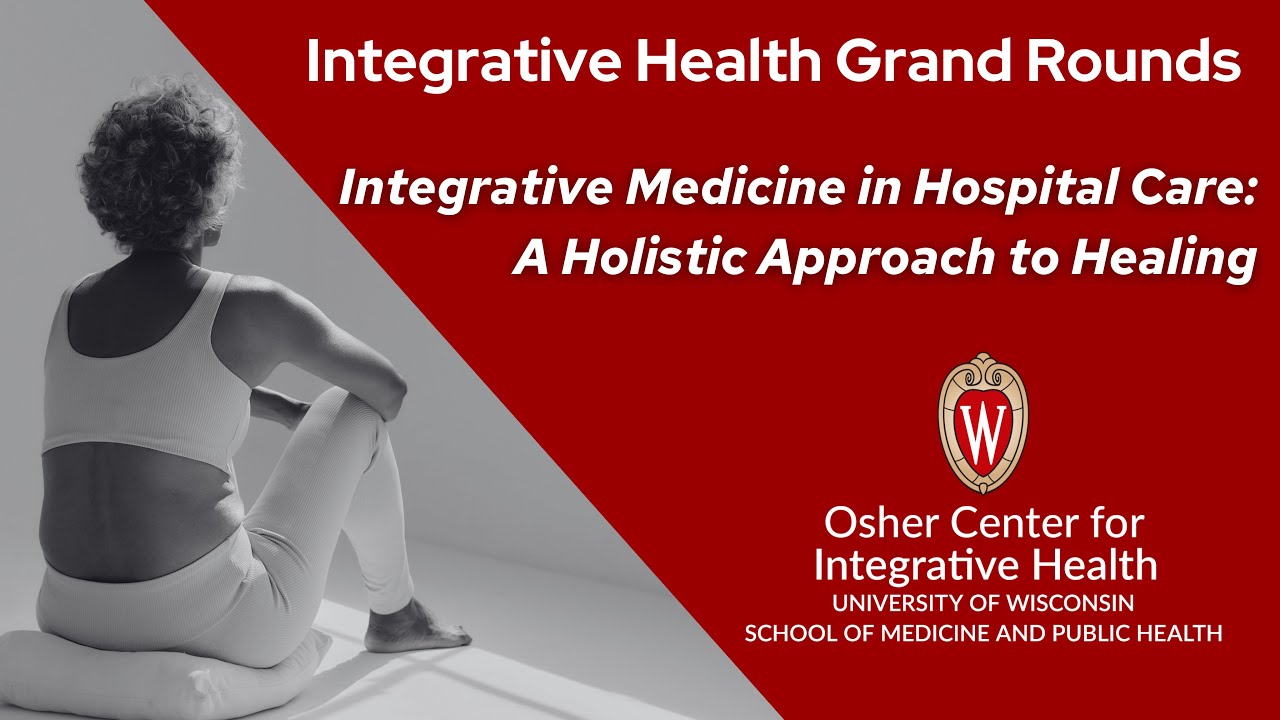 Integrative Health Grand Rounds

Integrative Medicine in Hospital Care: A Holistic Approach to Healing

W

Osher Center for Integrative Health
UNIVERSITY OF WISCONSIN
SCHOOL OF MEDICINE AND PUBLIC HEALTH